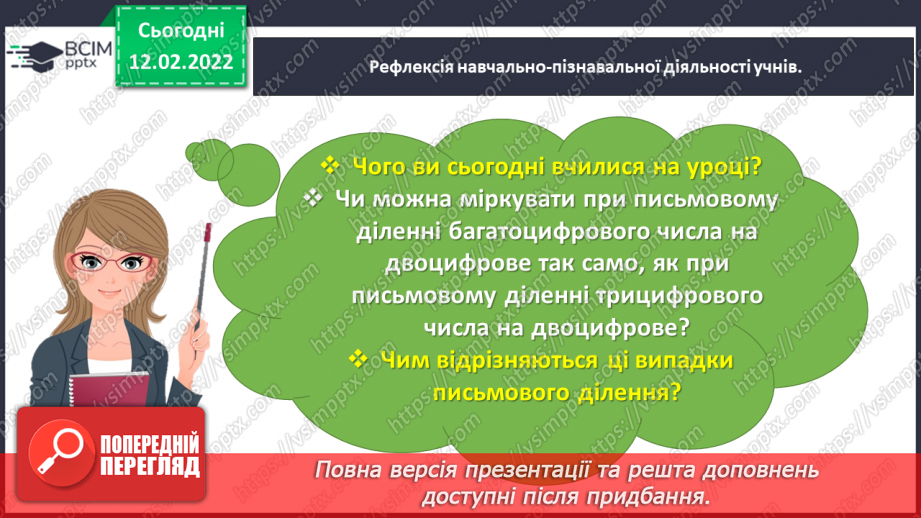 ВСІМ pptx

Сьогодні 12.02.2022

Рефлексія навчально-пізнавальної діяльності учнів.

❖ Чого ви сьогодні вчилися на уроці?
❖ Чи можна міркувати при письмовому діленні багатоцифрового числа на двоцифрове так само, як при письмовому діленні трицифрового числа на двоцифрове?
❖ Чим відрізняються ці випадки письмового ділення?

ПОПЕРЕДНІЙ ПЕРЕГЛЯД

Повна версія презентації та решта доповнень доступні після придбання.

https://vsimpptx.com